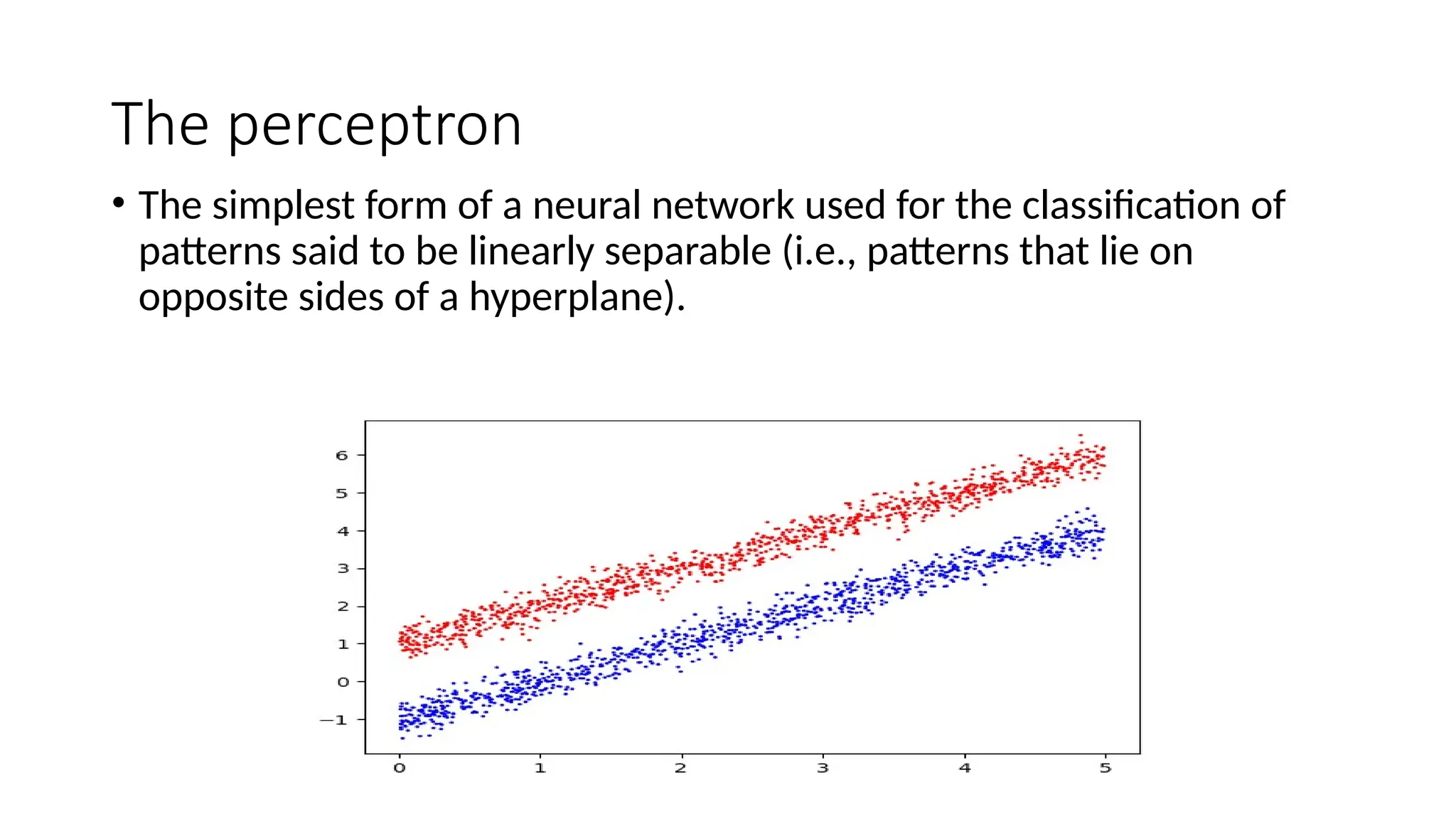 The perceptron

• The simplest form of a neural network used for the classification of patterns said to be linearly separable (i.e., patterns that lie on opposite sides of a hyperplane).

6
5
4
3
2
1
0
−1
0 1 2 3 4 5